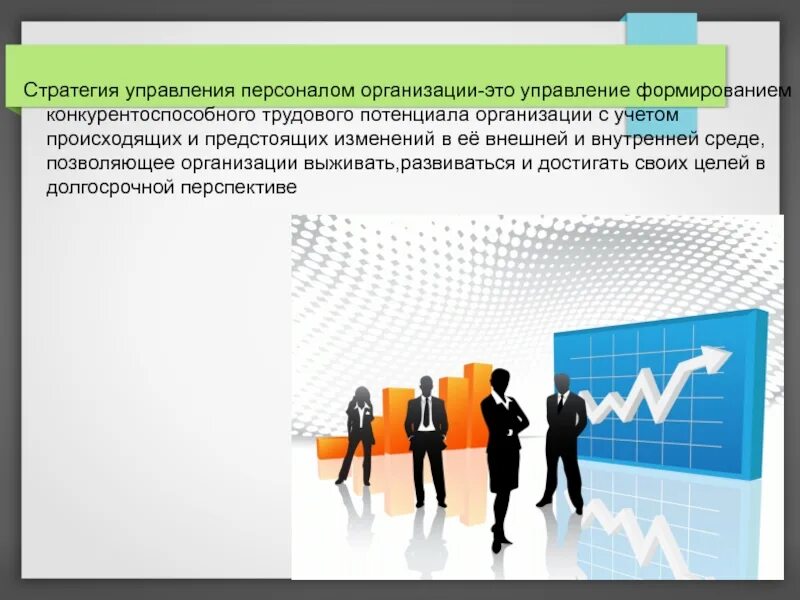 Стратегия управления персоналом организации-это управление формированием конкурентоспособного трудового потенциала организации с учетом происходящих и предстоящих изменений в её внешней и внутренней среде, позволяющее организации выживать,развиваться и достигать своих целей в долгосрочной перспективе